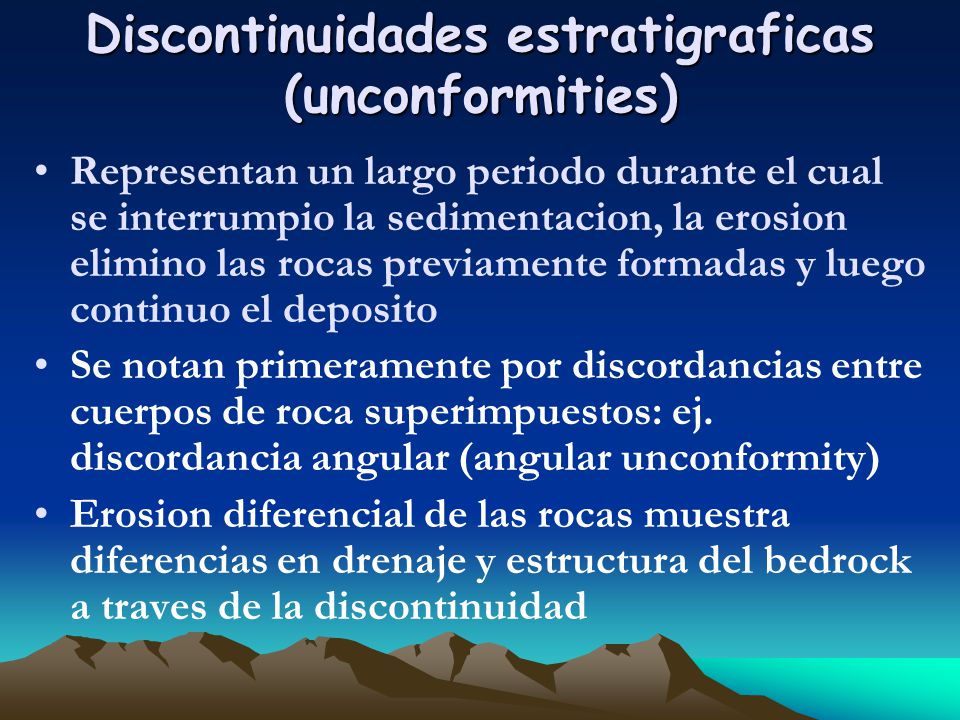 Discontinuidades estratigraficas (unconformities)

• Representan un largo periodo durante el cual se interrumpio la sedimentacion, la erosion elimino las rocas previamente formadas y luego continuo el deposito

• Se notan primeramente por discordancias entre cuerpos de roca superimpuestos: ej. discordancia angular (angular unconformity)

• Erosion diferencial de las rocas muestra diferencias en drenaje y estructura del bedrock a traves de la discontinuidad